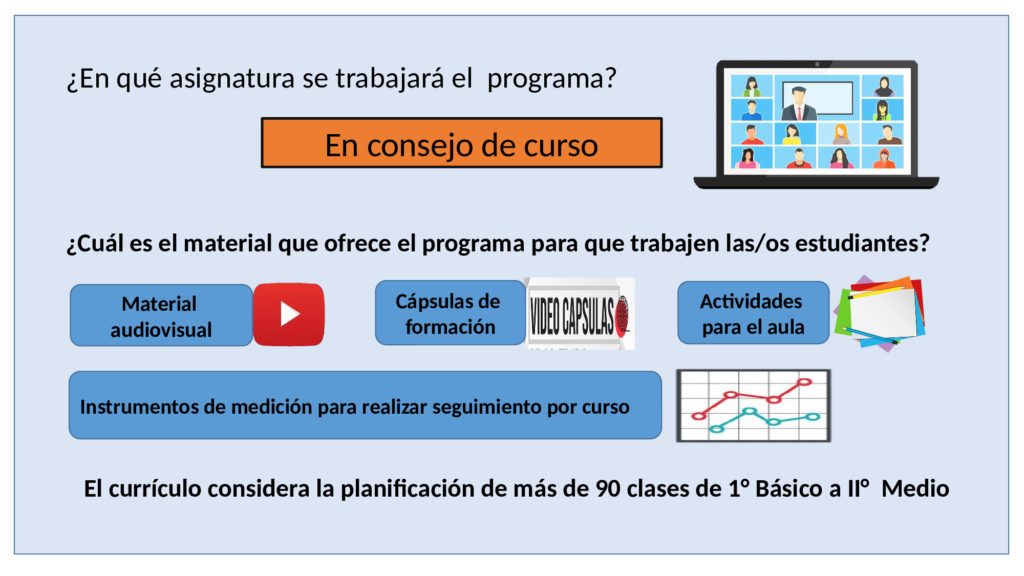 ¿En qué asignatura se trabajará el programa?

En consejo de curso

¿Cuál es el material que ofrece el programa para que trabajen las/os estudiantes?

Material audiovisual

Cápsulas de formación

VIDEO CAPSULAS

Actividades para el aula

Instrumentos de medición para realizar seguimiento por curso

El currículo considera la planificación de más de 90 clases de 1° Básico a II° Medio